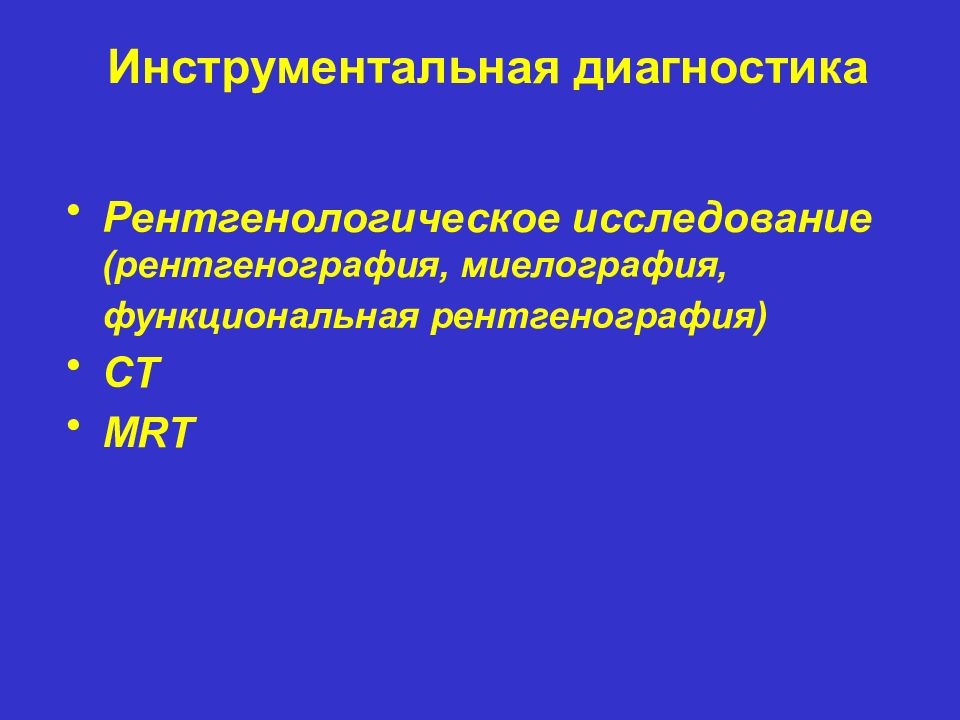 Инструментальная диагностика

• Рентгенологическое исследование (рентгенография, миелография, функциональная рентгенография)
• CT
• MRT